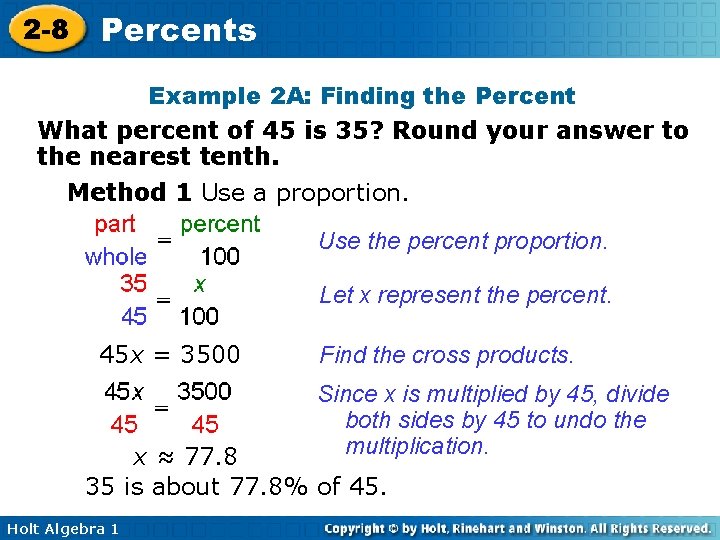 2-8 Percents

Example 2A: Finding the Percent

What percent of 45 is 35? Round your answer to the nearest tenth.

Method 1 Use a proportion.

$\frac{\text{part}}{\text{whole}} = \frac{\text{percent}}{100}$ Use the percent proportion.

$\frac{35}{45} = \frac{x}{100}$ Let x represent the percent.

$45x = 3500$ Find the cross products.

$\frac{45x}{45} = \frac{3500}{45}$ Since x is multiplied by 45, divide both sides by 45 to undo the multiplication.

$x \approx 77.8$

35 is about 77.8% of 45.

Holt Algebra 1

Copyright © by Holt, Rinehart and Winston. All Rights Reserved.